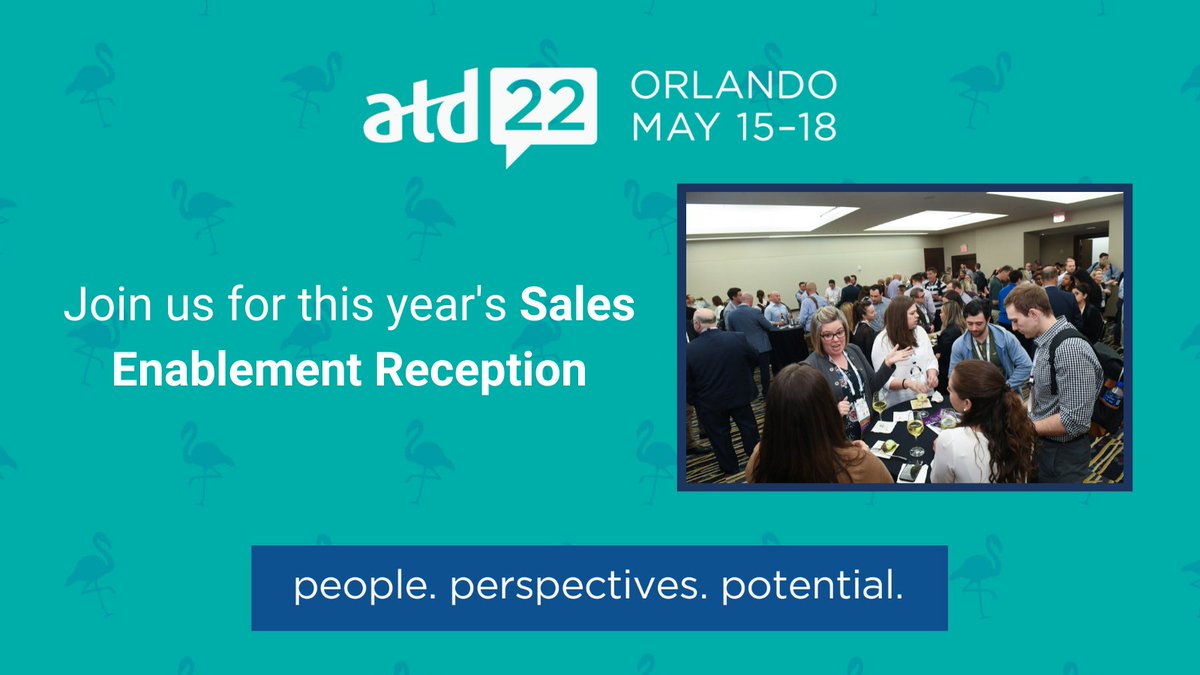 atd 22 ORLANDO MAY 15–18

Join us for this year's Sales Enablement Reception

people. perspectives. potential.